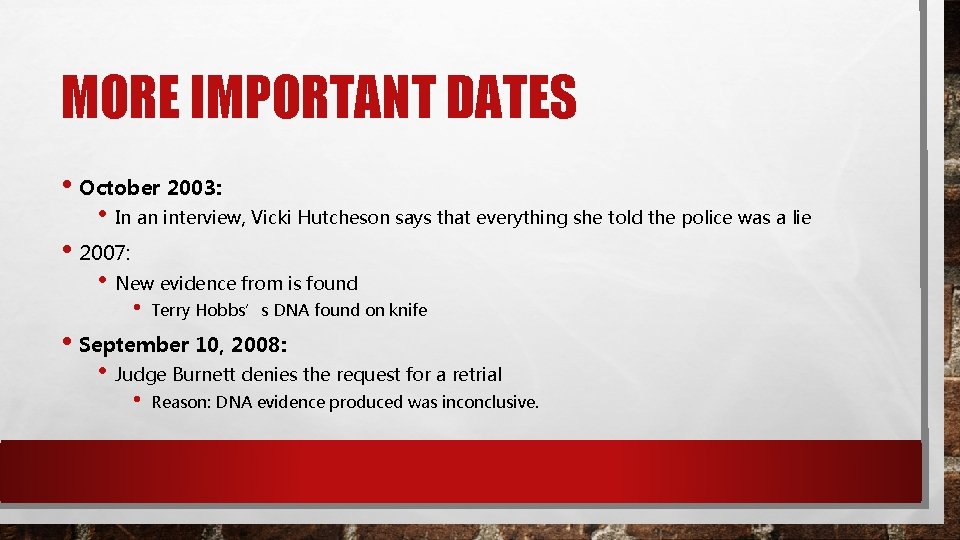 MORE IMPORTANT DATES

• October 2003:

• In an interview, Vicki Hutcheson says that everything she told the police was a lie

• 2007:

• New evidence from is found

• Terry Hobbs' s DNA found on knife

• September 10, 2008:

• Judge Burnett denies the request for a retrial

• Reason: DNA evidence produced was inconclusive.